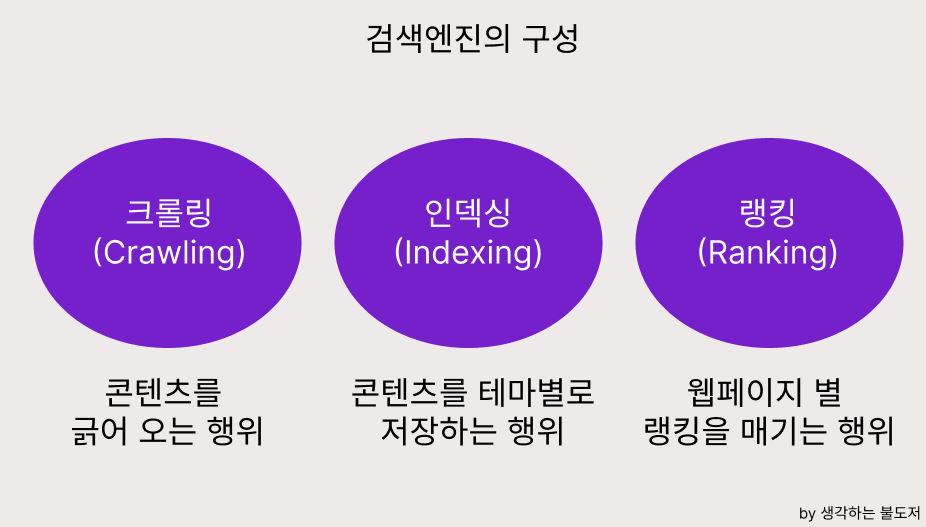 검색엔진의 구성

크롤링
(Crawling)

인덱싱
(Indexing)

랭킹
(Ranking)

콘텐츠를
긁어 오는 행위

콘텐츠를 테마별로
저장하는 행위

웹페이지 별
랭킹을 매기는 행위

by 생각하는 불도저